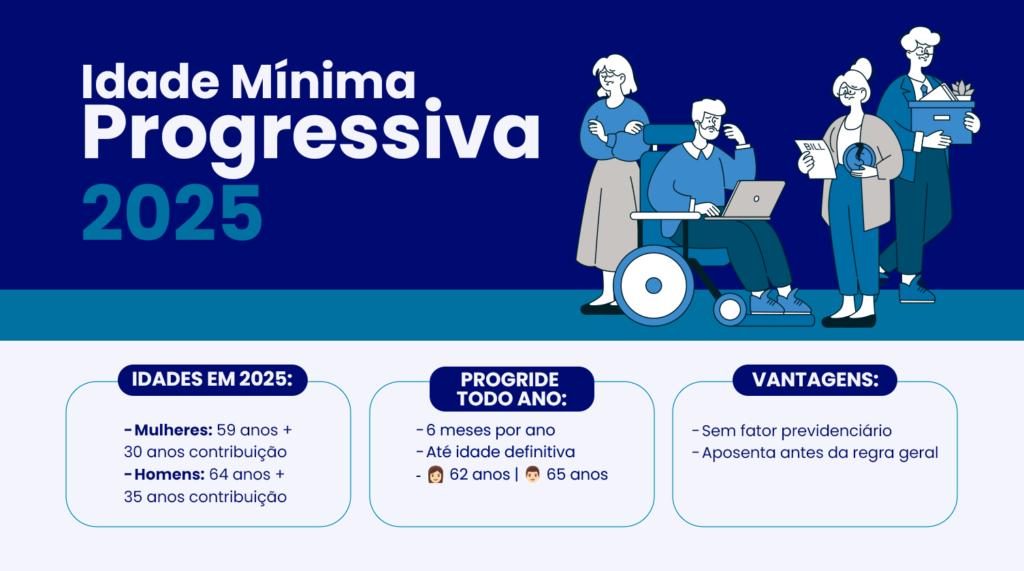 Idade Mínima
Progressiva
2025

BILL

IDADES EM 2025:

- Mulheres: 59 anos + 30 anos contribuição
- Homens: 64 anos + 35 anos contribuição

PROGRIDE TODO ANO:

- 6 meses por ano
- Até idade definitiva
- 👩 62 anos | 👨 65 anos

VANTAGENS:

- Sem fator previdenciário
- Aposenta antes da regra geral